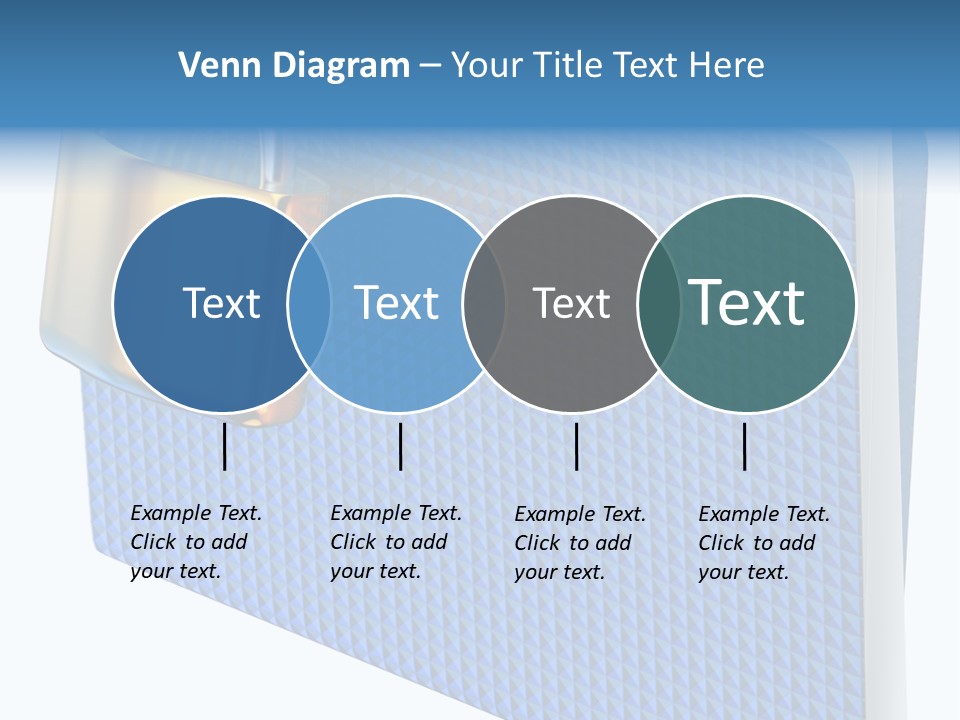 Venn Diagram – Your Title Text Here

Text

Text

Text

Text

Example Text. Click to add your text.

Example Text. Click to add your text.

Example Text. Click to add your text.

Example Text. Click to add your text.